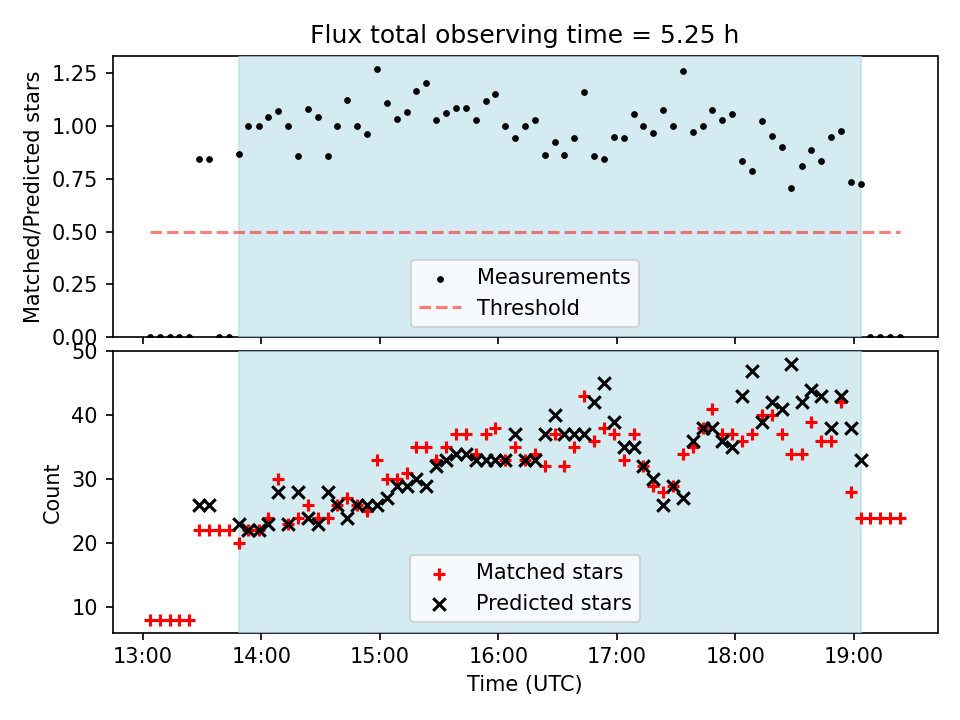 Flux total observing time = 5.25 h

Matched/Predicted stars

1.25
1.00
0.75
0.50
0.25
0.00

Measurements
Threshold

Count

50
40
30
20
10

Matched stars
Predicted stars

13:00 14:00 15:00 16:00 17:00 18:00 19:00

Time (UTC)